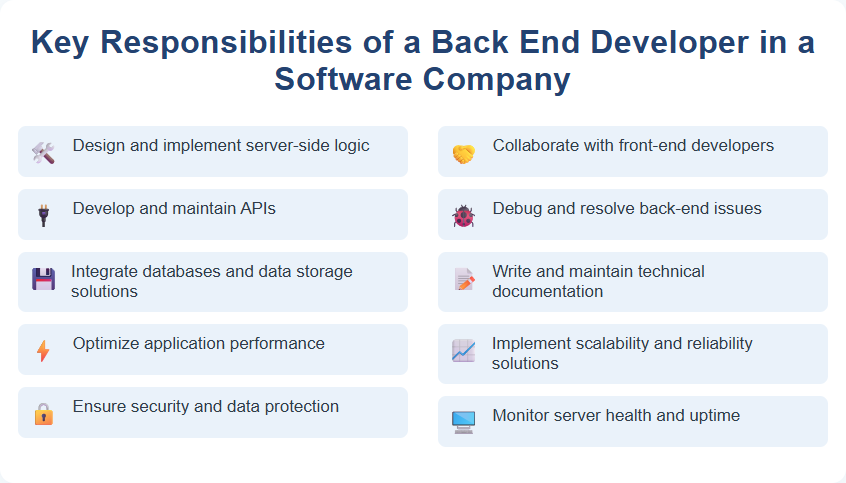 Key Responsibilities of a Back End Developer in a Software Company

Design and implement server-side logic

Develop and maintain APIs

Integrate databases and data storage solutions

Optimize application performance

Ensure security and data protection

Collaborate with front-end developers

Debug and resolve back-end issues

Write and maintain technical documentation

Implement scalability and reliability solutions

Monitor server health and uptime